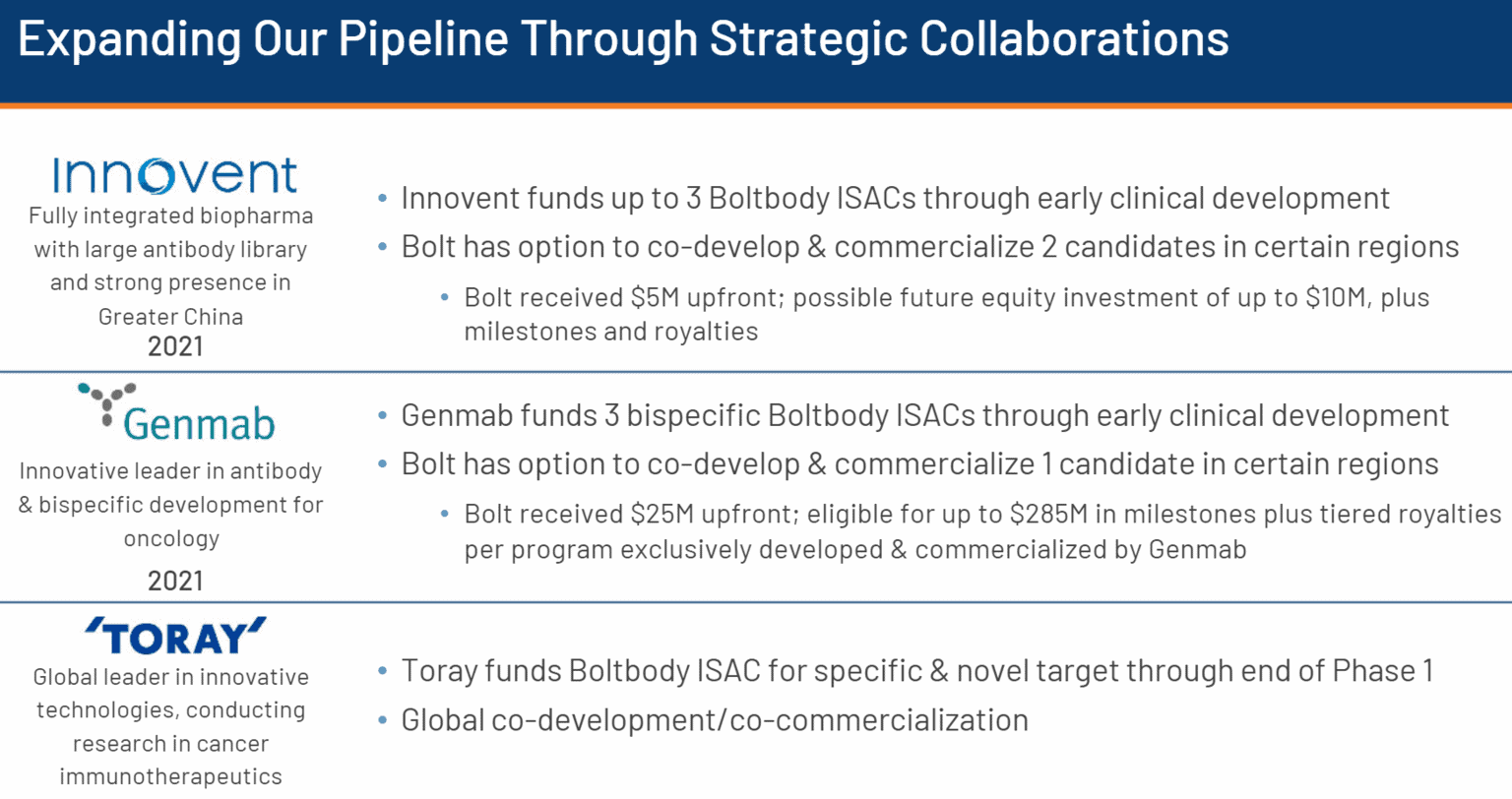 Expanding Our Pipeline Through Strategic Collaborations

Innovent
Fully integrated biopharma with large antibody library and strong presence in Greater China
2021

• Innovent funds up to 3 Boltbody ISACs through early clinical development
• Bolt has option to co-develop & commercialize 2 candidates in certain regions
  • Bolt received \$5M upfront; possible future equity investment of up to \$10M, plus milestones and royalties

Genmab
Innovative leader in antibody & bispecific development for oncology
2021

• Genmab funds 3 bispecific Boltbody ISACs through early clinical development
• Bolt has option to co-develop & commercialize 1 candidate in certain regions
  • Bolt received \$25M upfront; eligible for up to \$285M in milestones plus tiered royalties per program exclusively developed & commercialized by Genmab

'TORAY'
Global leader in innovative technologies, conducting research in cancer immunotherapeutics

• Toray funds Boltbody ISAC for specific & novel target through end of Phase 1
• Global co-development/co-commercialization